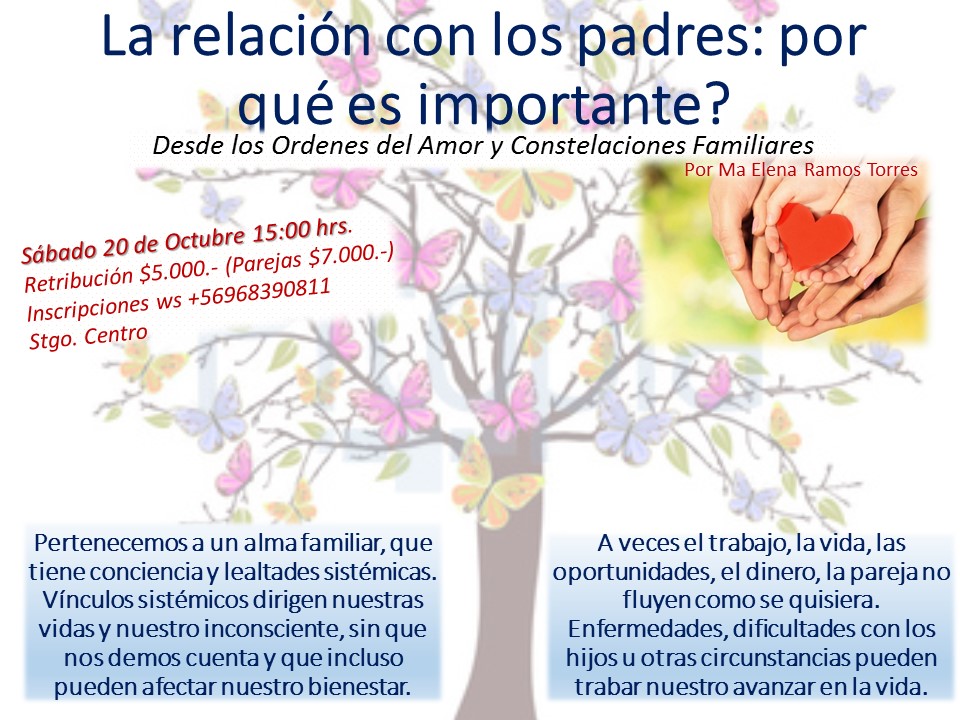 La relación con los padres: por qué es importante?

Desde los Ordenes del Amor y Constelaciones Familiares

Por Ma Elena Ramos Torres

Sábado 20 de Octubre 15:00 hrs.
Retribución $5.000.- (Parejas $7.000.-)
Inscripciones ws +56968390811
Stgo. Centro

Pertenecemos a un alma familiar, que tiene conciencia y lealtades sistémicas. Vínculos sistémicos dirigen nuestras vidas y nuestro inconsciente, sin que nos demos cuenta y que incluso pueden afectar nuestro bienestar.

A veces el trabajo, la vida, las oportunidades, el dinero, la pareja no fluyen como se quisiera. Enfermedades, dificultades con los hijos u otras circunstancias pueden trabar nuestro avanzar en la vida.